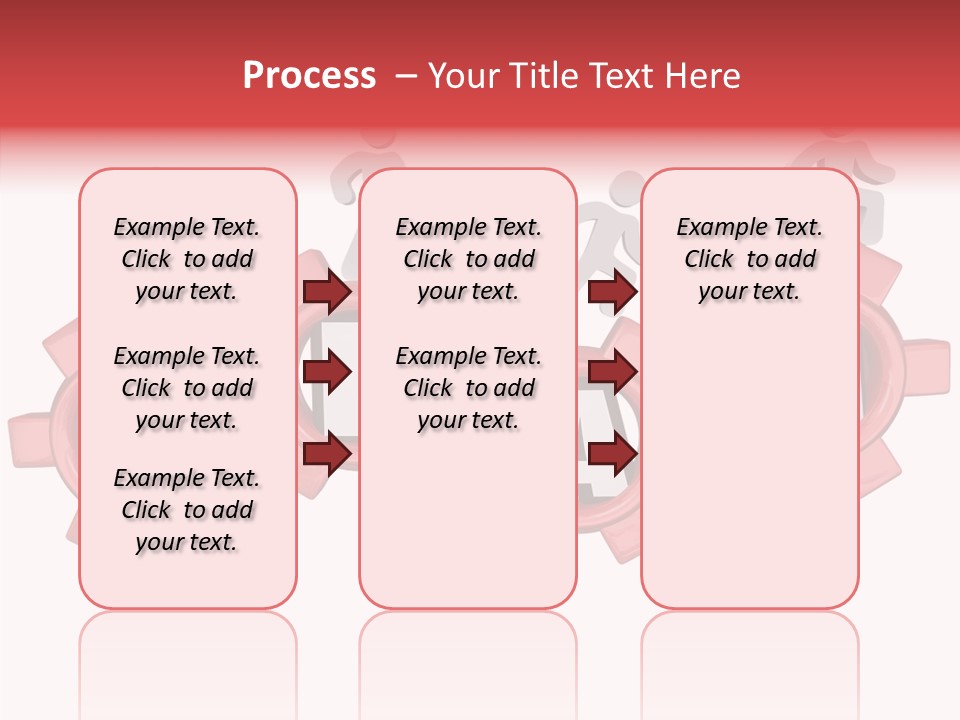 Process – Your Title Text Here

Example Text. Click to add your text.

Example Text. Click to add your text.

Example Text. Click to add your text.

Example Text. Click to add your text.

Example Text. Click to add your text.

Example Text. Click to add your text.